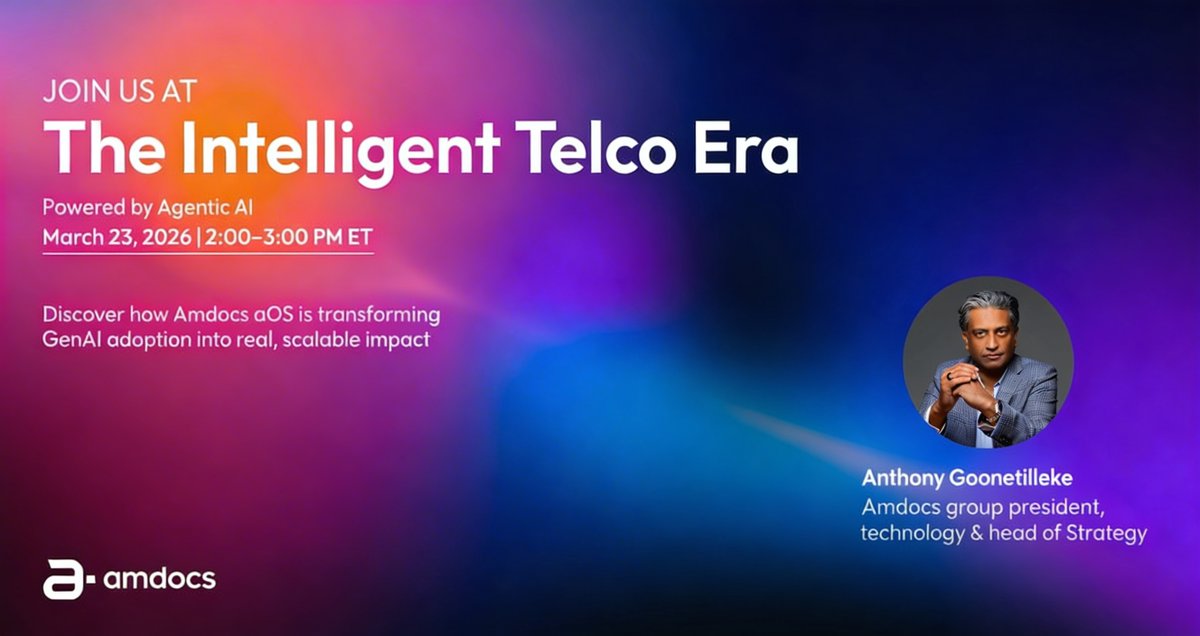 JOIN US AT
The Intelligent Telco Era

Powered by Agentic AI
March 23, 2026 | 2:00–3:00 PM ET

Discover how Amdocs aOS is transforming GenAI adoption into real, scalable impact

Anthony Goonetilleke
Amdocs group president, technology & head of Strategy

amdocs